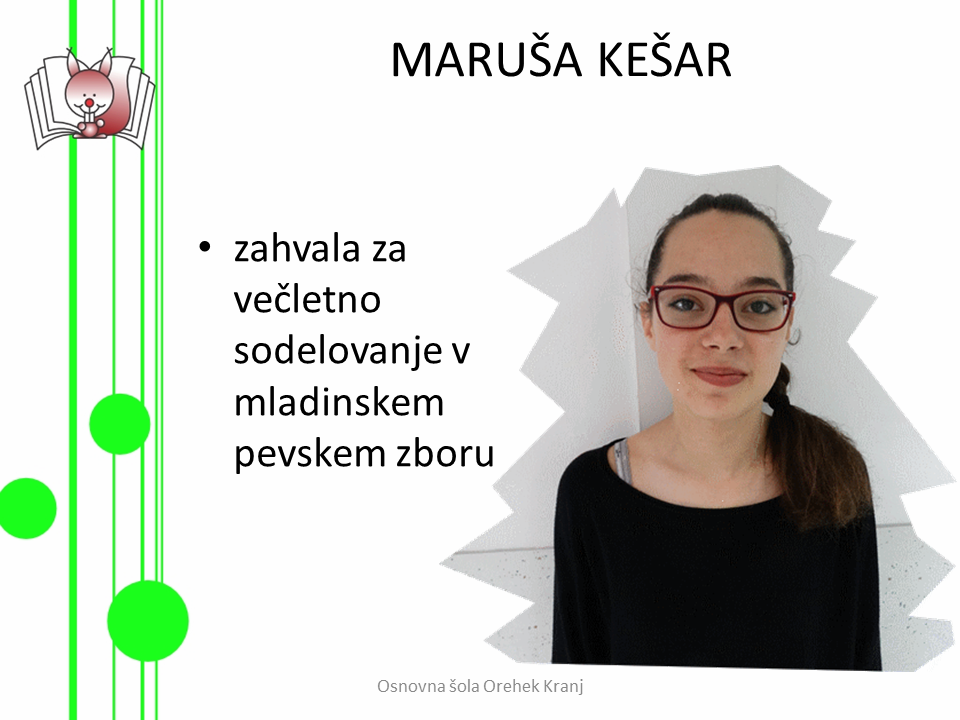 MARUŠA KEŠAR

• zahvala za večletno sodelovanje v mladinskem pevskem zboru

Osnovna šola Orehek Kranj